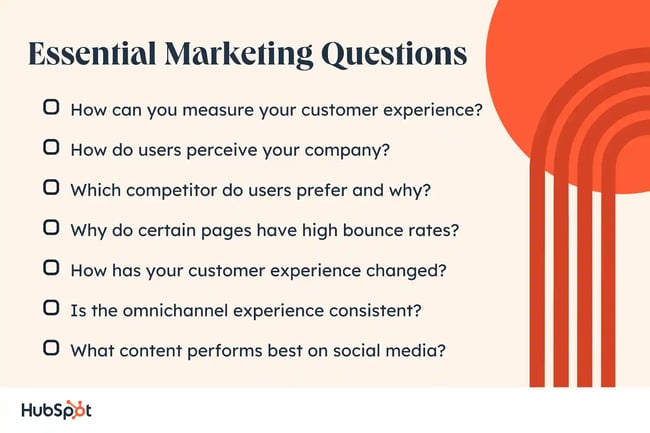 Essential Marketing Questions

How can you measure your customer experience?

How do users perceive your company?

Which competitor do users prefer and why?

Why do certain pages have high bounce rates?

How has your customer experience changed?

Is the omnichannel experience consistent?

What content performs best on social media?

HubSpot